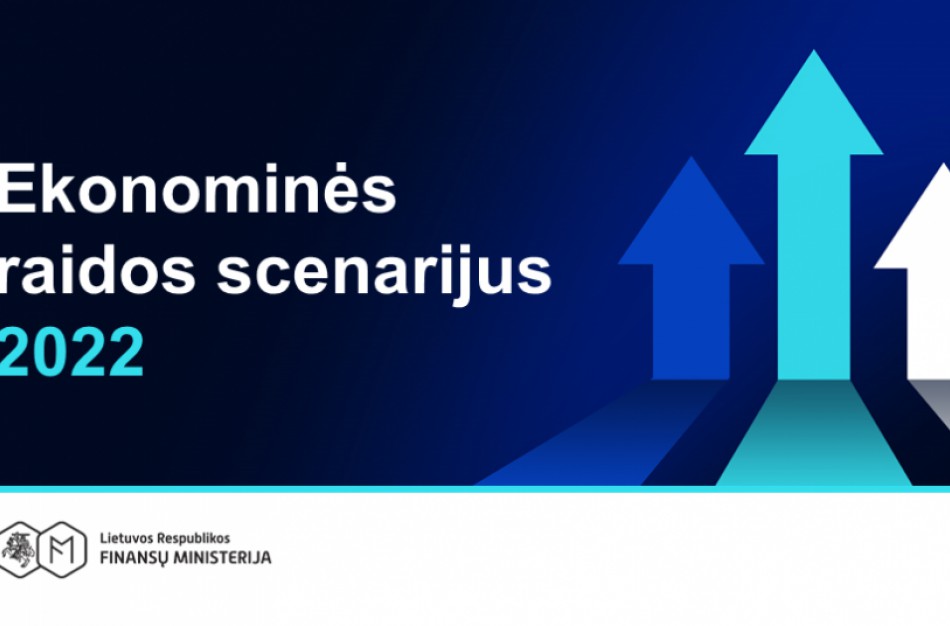 Ekonominės raidos scenarijus 2022

Lietuvos Respublikos
FINANSŲ MINISTERIJA